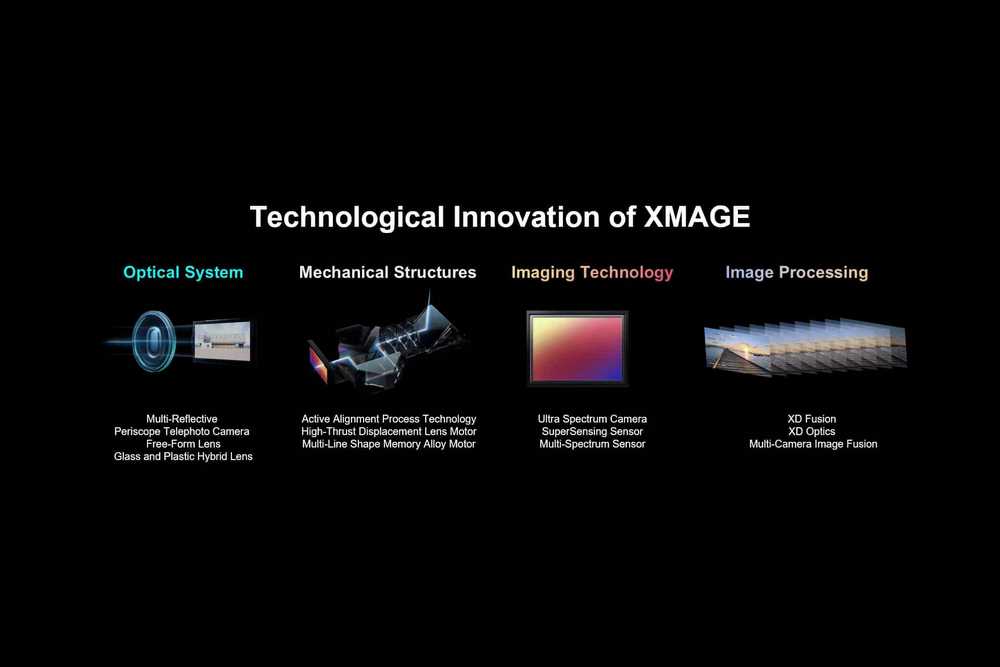 Technological Innovation of XMAGE

Optical System

Multi-Reflective
Periscope Telephoto Camera
Free-Form Lens
Glass and Plastic Hybrid Lens

Mechanical Structures

Active Alignment Process Technology
High-Thrust Displacement Lens Motor
Multi-Line Shape Memory Alloy Motor

Imaging Technology

Ultra Spectrum Camera
SuperSensing Sensor
Multi-Spectrum Sensor

Image Processing

XD Fusion
XD Optics
Multi-Camera Image Fusion